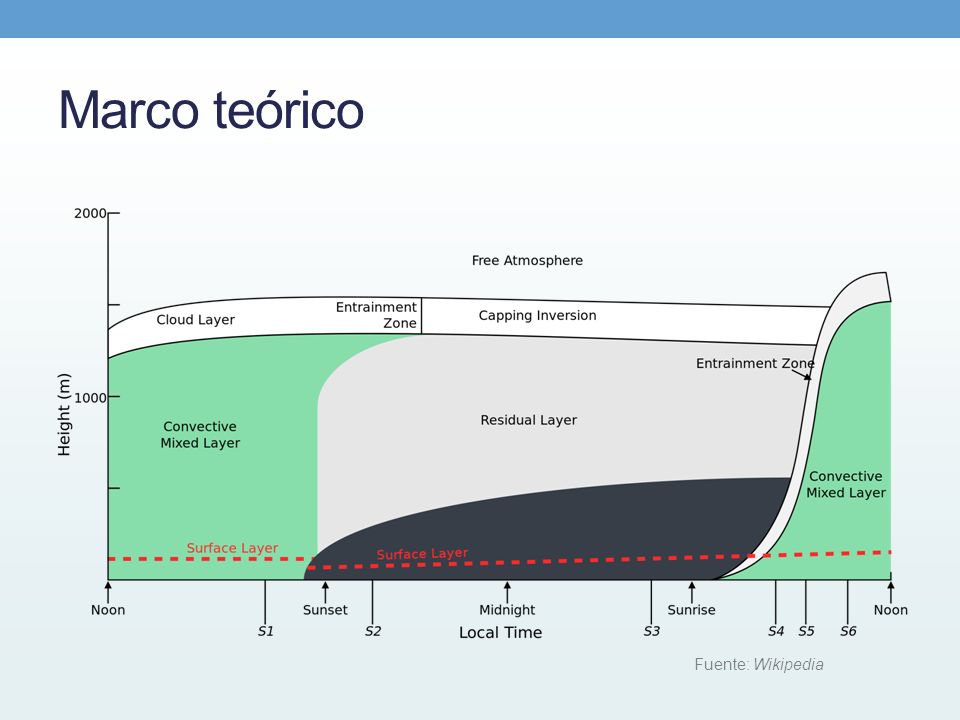 Marco teórico

2000

1000

Height (m)

Free Atmosphere

Cloud Layer

Entrainment Zone

Capping Inversion

Entrainment Zone

Convective Mixed Layer

Residual Layer

Convective Mixed Layer

Surface Layer

Surface Layer

Noon

S1

Sunset

S2

Midnight

S3

Sunrise

S4

S5

S6

Noon

Local Time

Fuente: Wikipedia